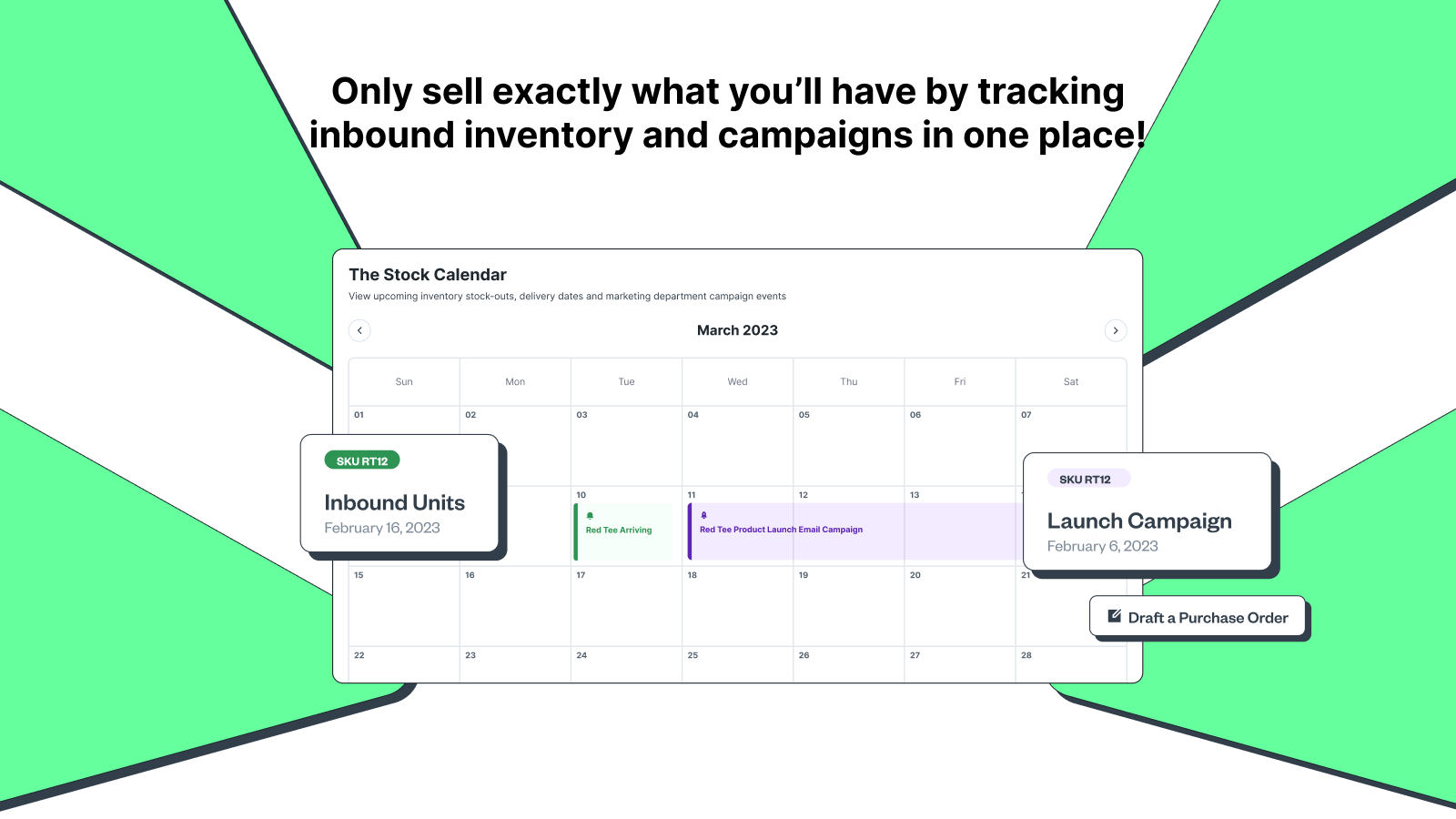 Only sell exactly what you'll have by tracking inbound inventory and campaigns in one place!

The Stock Calendar

View upcoming inventory stock-outs, delivery dates and marketing department campaign events

March 2023

| Sun | Mon | Tue | Wed | Thu | Fri | Sat |
|---|---|---|---|---|---|---|
| 01 | 02 | 03 | 04 | 05 | 06 | 07 |
| | | 10 Red Tee Arriving | 11 Red Tee Product Launch Email Campaign | 12 | 13 | |
| 15 | 16 | 17 | 18 | 19 | 20 | 21 |
| 22 | 23 | 24 | 25 | 26 | 27 | 28 |

SKU RT12

Inbound Units

February 16, 2023

SKU RT12

Launch Campaign

February 6, 2023

Draft a Purchase Order